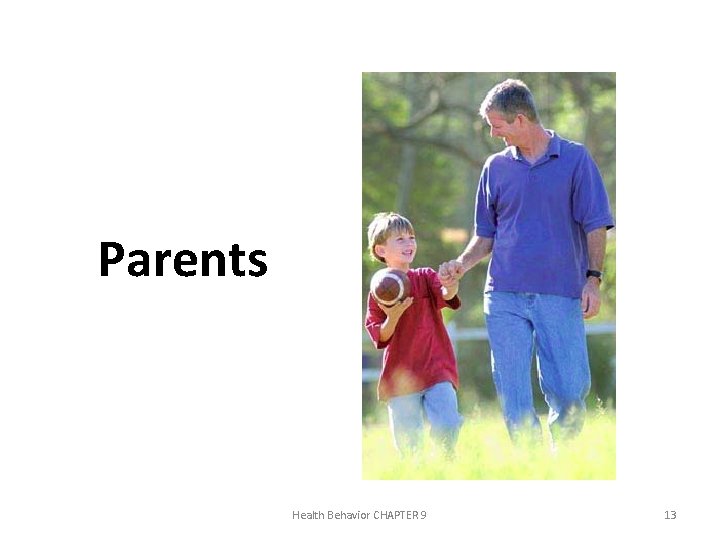 Parents

Health Behavior CHAPTER 9

13